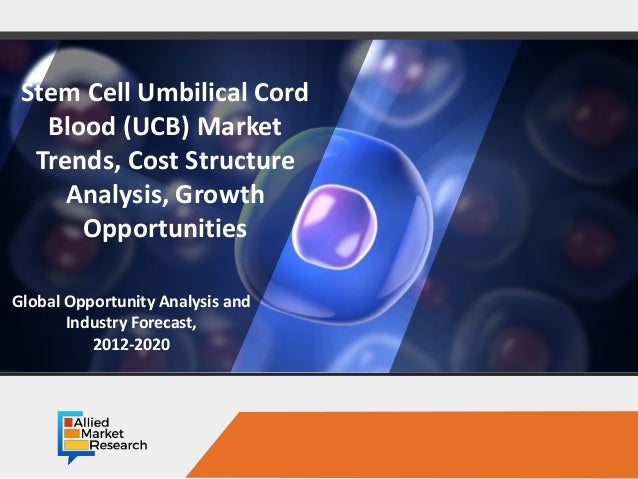 Stem Cell Umbilical Cord Blood (UCB) Market Trends, Cost Structure Analysis, Growth Opportunities

Global Opportunity Analysis and Industry Forecast, 2012-2020

Allied
Market
Research